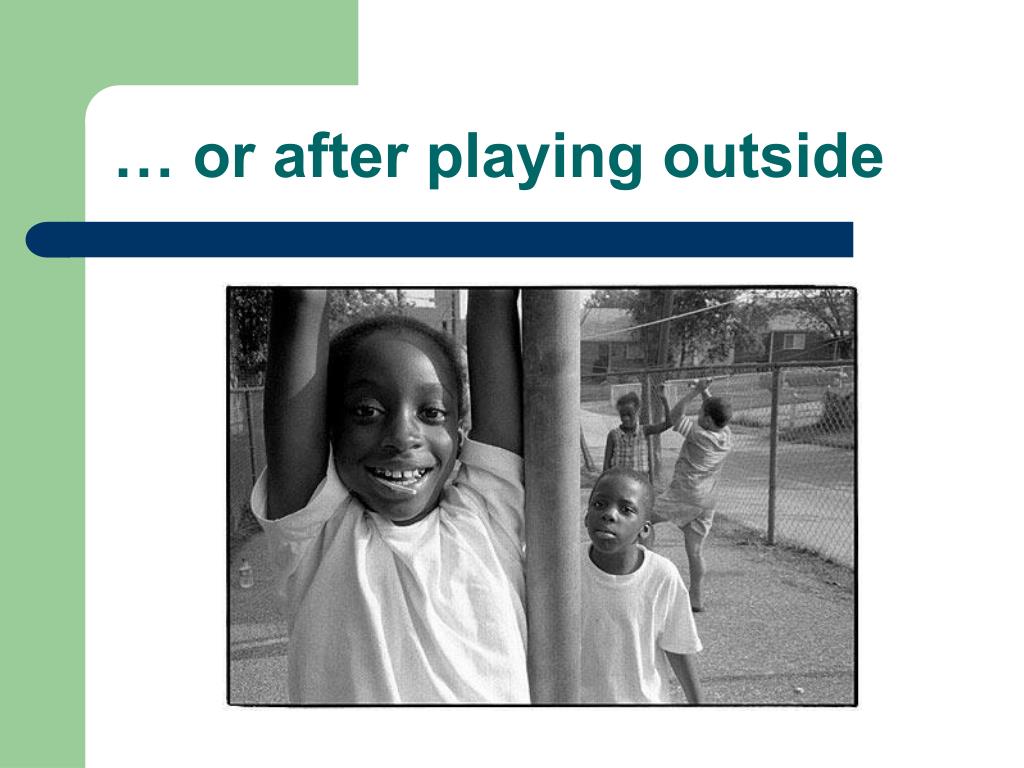 … or after playing outside